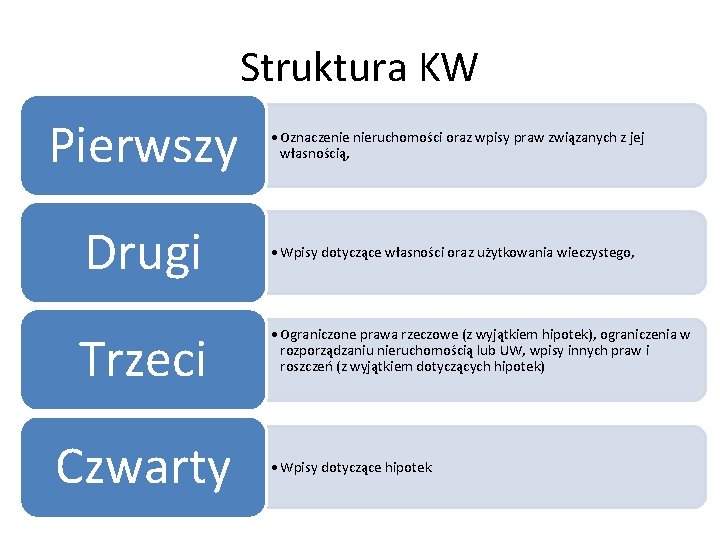 Struktura KW

Pierwszy

• Oznaczenie nieruchomości oraz wpisy praw związanych z jej własnością,

Drugi

• Wpisy dotyczące własności oraz użytkowania wieczystego,

Trzeci

• Ograniczone prawa rzeczowe (z wyjątkiem hipotek), ograniczenia w rozporządzaniu nieruchomością lub UW, wpisy innych praw i roszczeń (z wyjątkiem dotyczących hipotek)

Czwarty

• Wpisy dotyczące hipotek